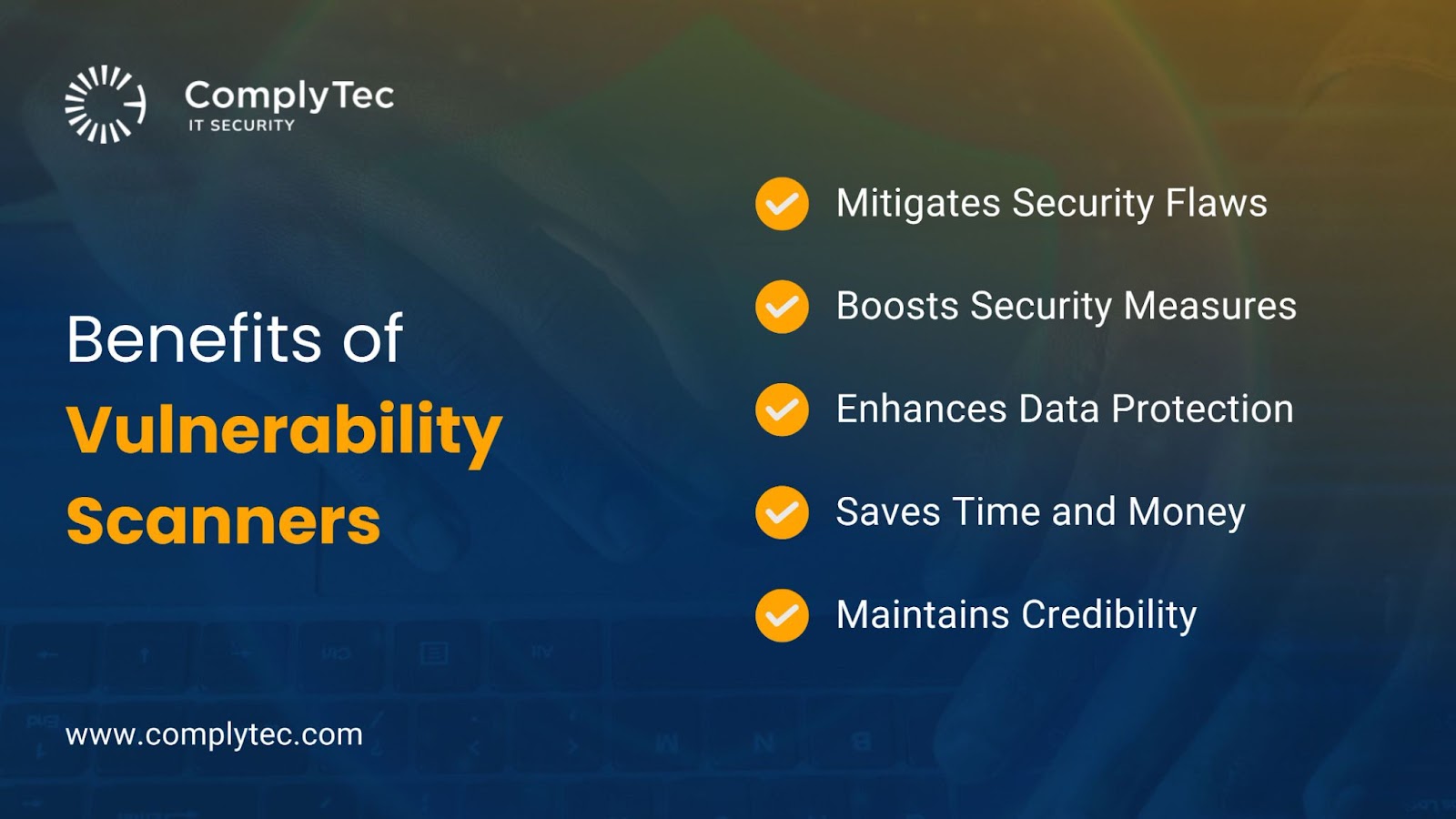 ComplyTec
IT SECURITY

Benefits of
Vulnerability
Scanners

Mitigates Security Flaws

Boosts Security Measures

Enhances Data Protection

Saves Time and Money

Maintains Credibility

www.complytec.com